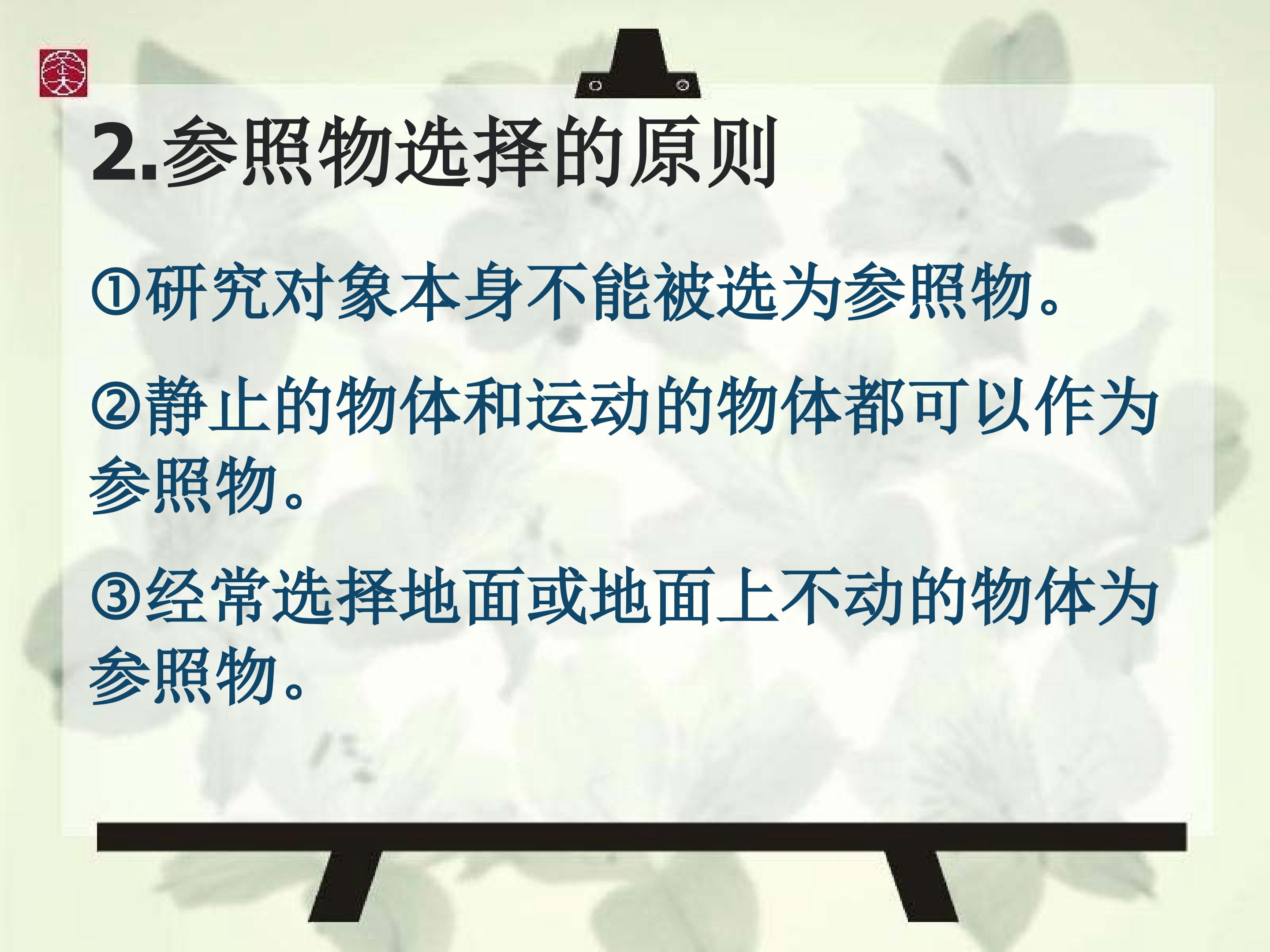 2.参照物选择的原则

①研究对象本身不能被选为参照物。

②静止的物体和运动的物体都可以作为参照物。

③经常选择地面或地面上不动的物体为参照物。